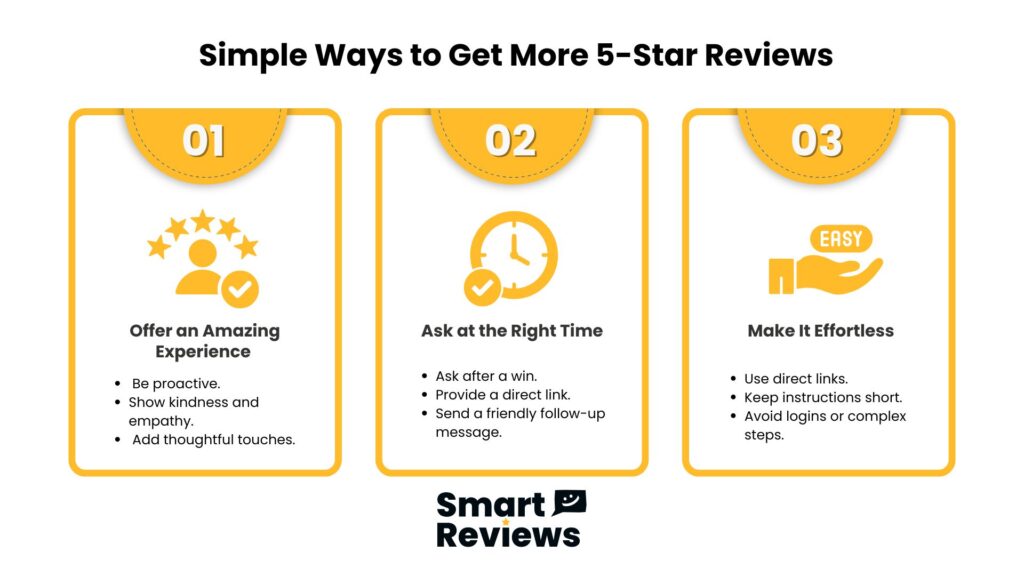 Simple Ways to Get More 5-Star Reviews

01

Offer an Amazing Experience

- Be proactive.
- Show kindness and empathy.
- Add thoughtful touches.

02

Ask at the Right Time

- Ask after a win.
- Provide a direct link.
- Send a friendly follow-up message.

03

EASY

Make It Effortless

- Use direct links.
- Keep instructions short.
- Avoid logins or complex steps.

Smart Reviews